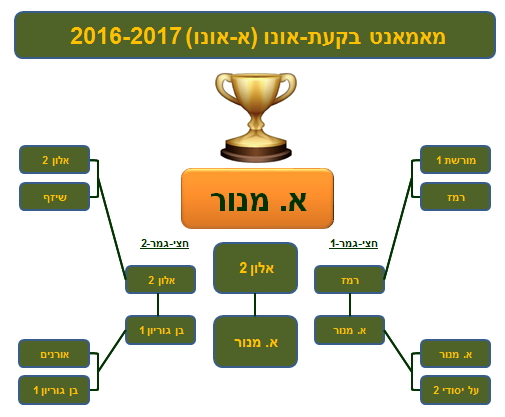 מאמאנט בקעת-אונו (א-אונו) 2016-2017

א. מנור

מורשת 1
רמז

חצי-גמר-1

רמז
א. מנור

א. מנור
על יסודי 2

אלון 2
א. מנור

אלון 2
שיזף

חצי-גמר-2

אלון 2
בן גוריון 1

אורנים
בן גוריון 1